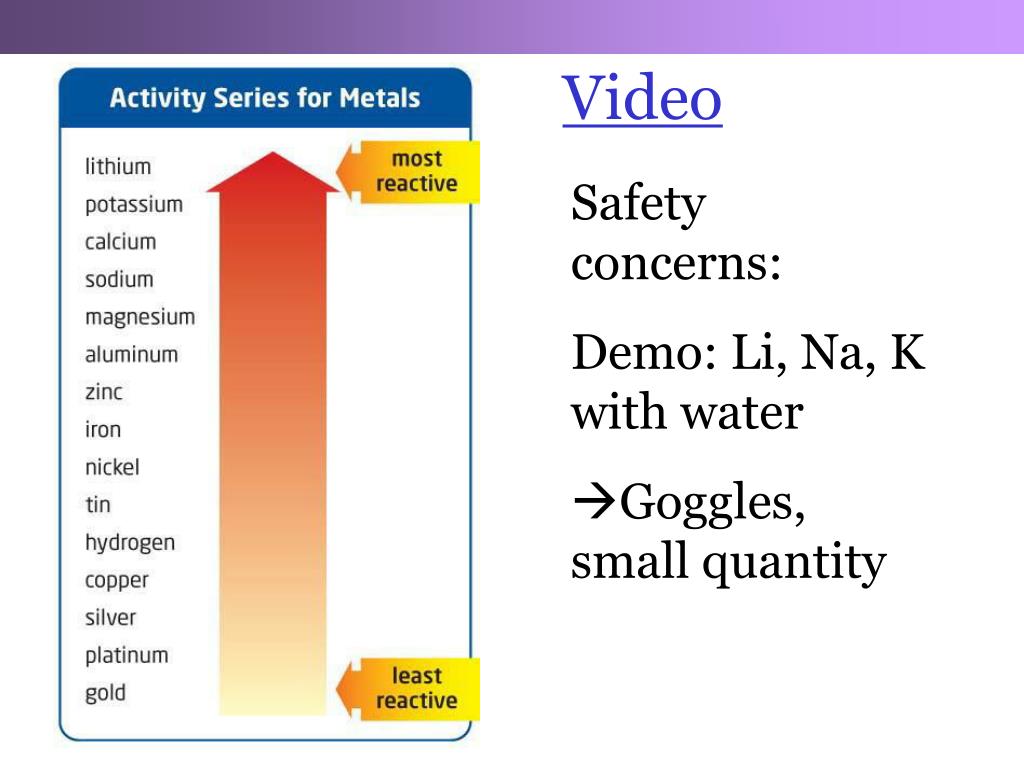 Activity Series for Metals

lithium
potassium
calcium
sodium
magnesium
aluminum
zinc
iron
nickel
tin
hydrogen
copper
silver
platinum
gold

most reactive

least reactive

Video

Safety concerns:

Demo: Li, Na, K with water

→Goggles, small quantity